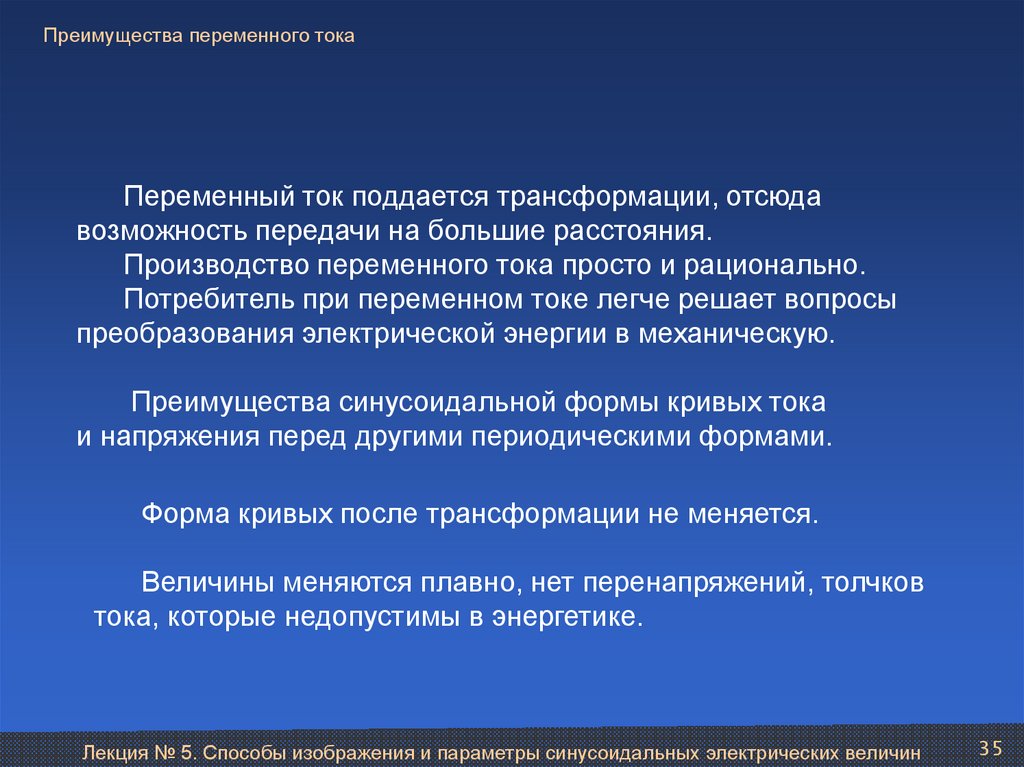 Преимущества переменного тока

Переменный ток поддается трансформации, отсюда возможность передачи на большие расстояния.

Производство переменного тока просто и рационально.

Потребитель при переменном токе легче решает вопросы преобразования электрической энергии в механическую.

Преимущества синусоидальной формы кривых тока и напряжения перед другими периодическими формами.

Форма кривых после трансформации не меняется.

Величины меняются плавно, нет перенапряжений, толчков тока, которые недопустимы в энергетике.

Лекция № 5. Способы изображения и параметры синусоидальных электрических величин

35